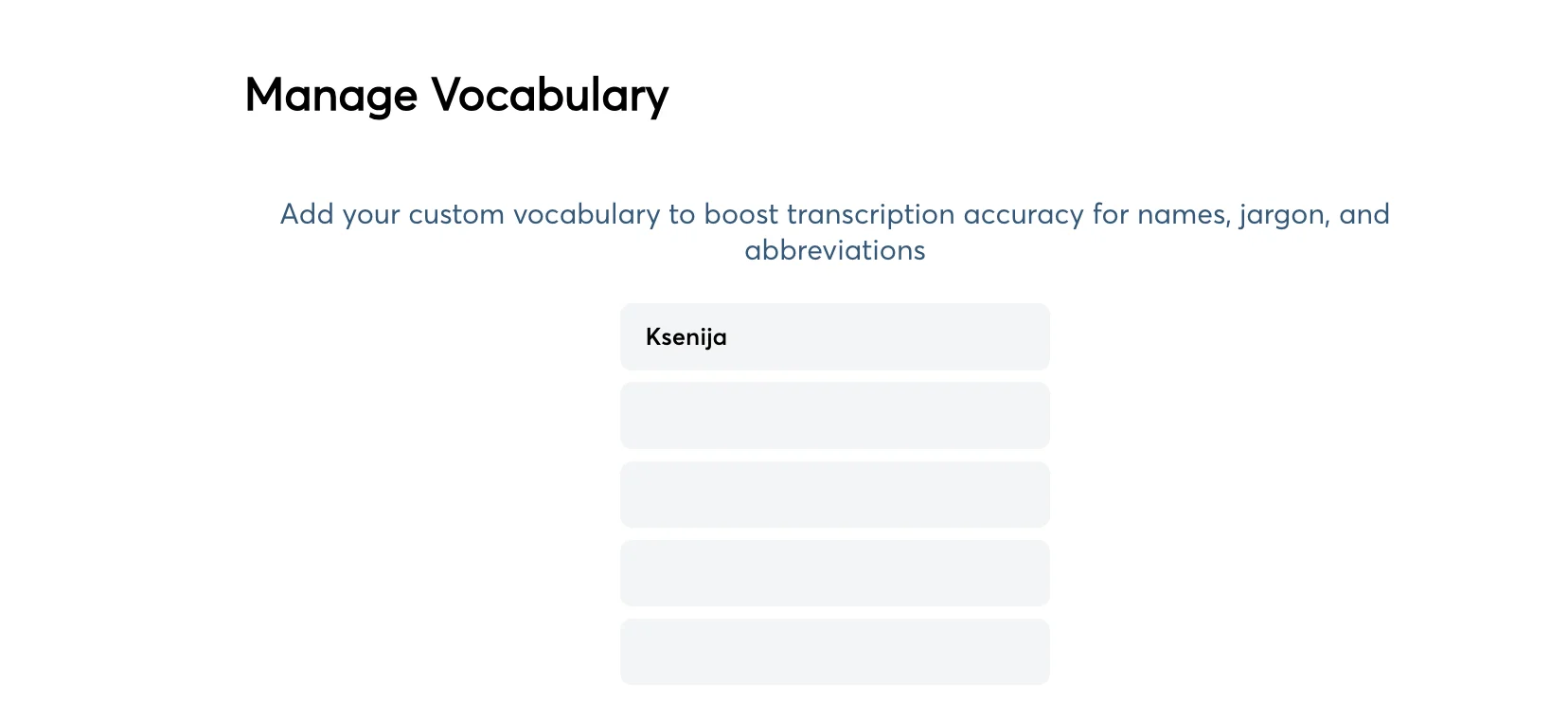 Manage Vocabulary

Add your custom vocabulary to boost transcription accuracy for names, jargon, and abbreviations

Ksenija